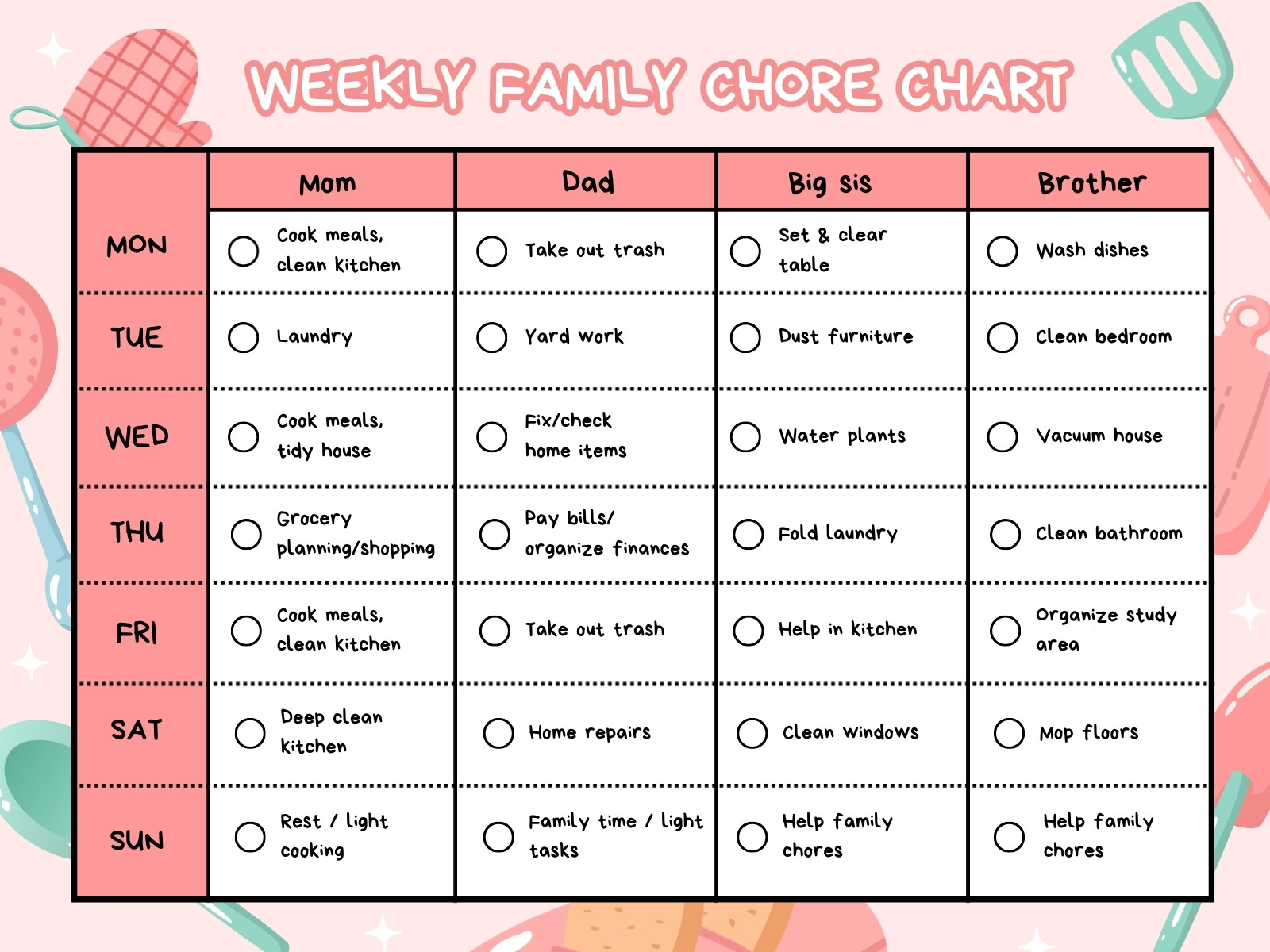 WEEKLY FAMILY CHORE CHART

| | Mom | Dad | Big sis | Brother |
|---|---|---|---|---|
| MON | Cook meals, clean kitchen | Take out trash | Set & clear table | Wash dishes |
| TUE | Laundry | Yard work | Dust furniture | Clean bedroom |
| WED | Cook meals, tidy house | Fix/check home items | Water plants | Vacuum house |
| THU | Grocery planning/shopping | Pay bills/ organize finances | Fold laundry | Clean bathroom |
| FRI | Cook meals, clean kitchen | Take out trash | Help in kitchen | Organize study area |
| SAT | Deep clean kitchen | Home repairs | Clean windows | Mop floors |
| SUN | Rest / light cooking | Family time / light tasks | Help family chores | Help family chores |